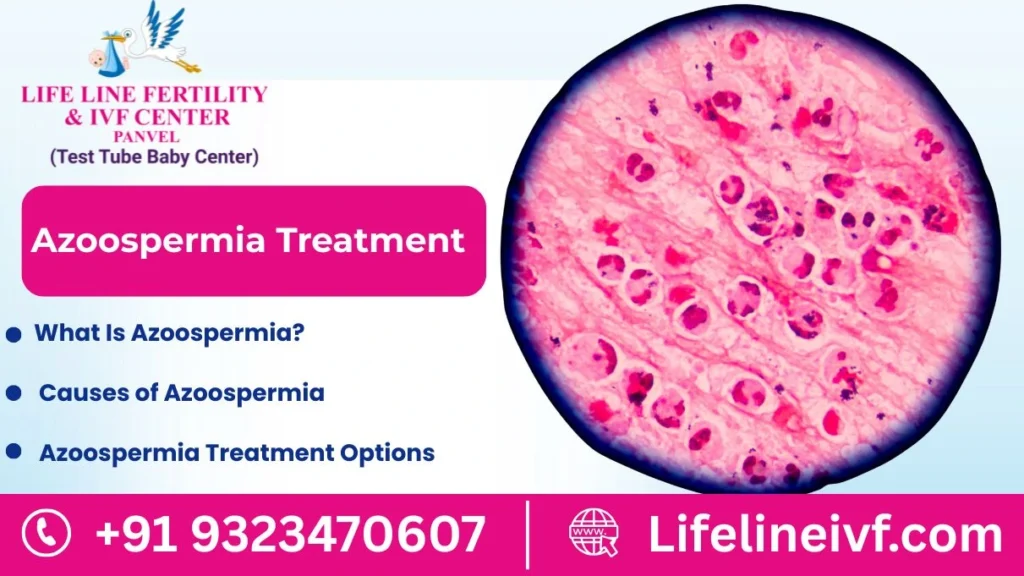 LIFE LINE FERTILITY & IVF CENTER
PANVEL
(Test Tube Baby Center)

Azoospermia Treatment

What Is Azoospermia?

Causes of Azoospermia

Azoospermia Treatment Options

+91 9323470607

WWW

Lifelineivf.com